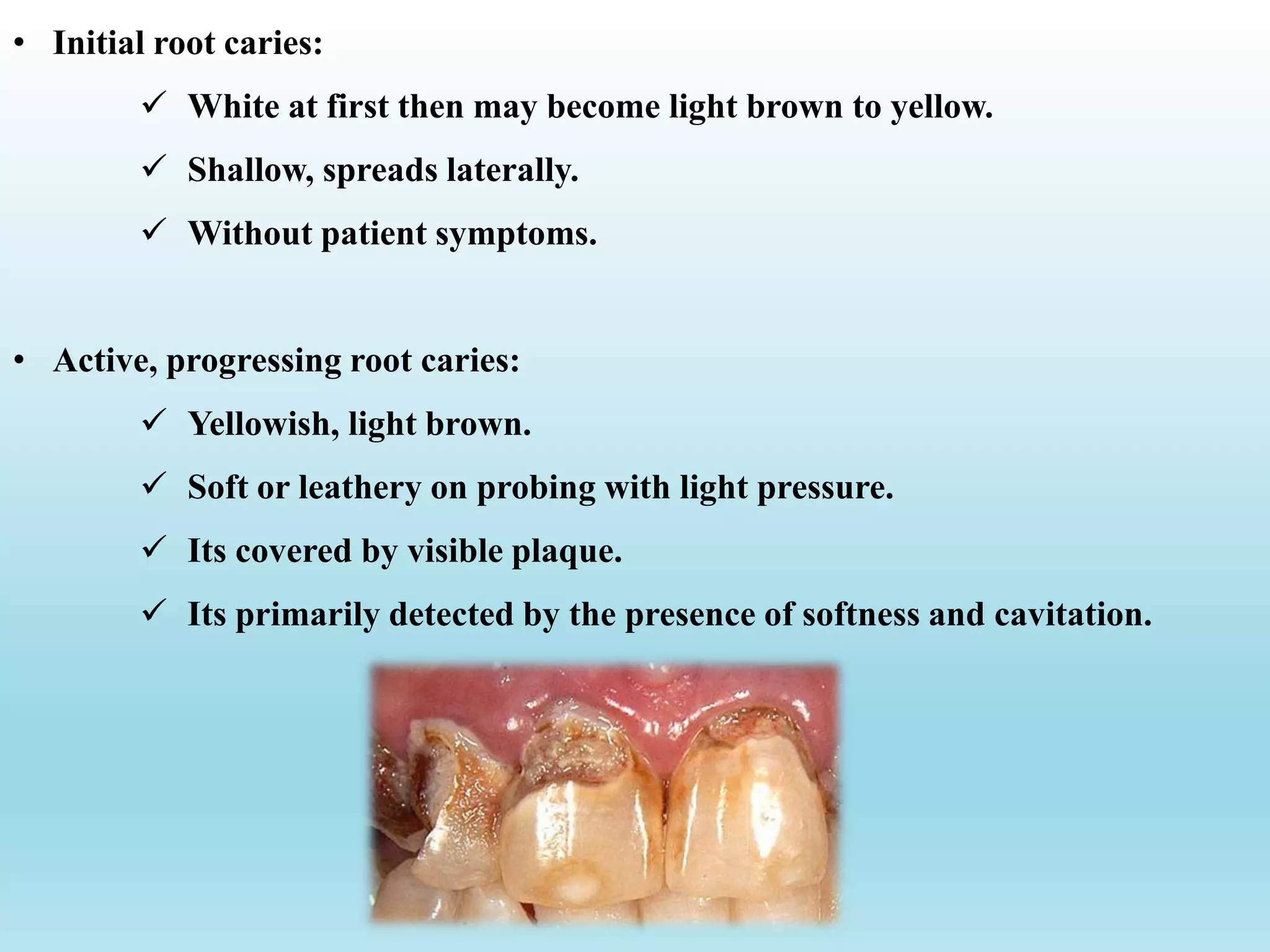 • Initial root caries:

✓ White at first then may become light brown to yellow.

✓ Shallow, spreads laterally.

✓ Without patient symptoms.

• Active, progressing root caries:

✓ Yellowish, light brown.

✓ Soft or leathery on probing with light pressure.

✓ Its covered by visible plaque.

✓ Its primarily detected by the presence of softness and cavitation.